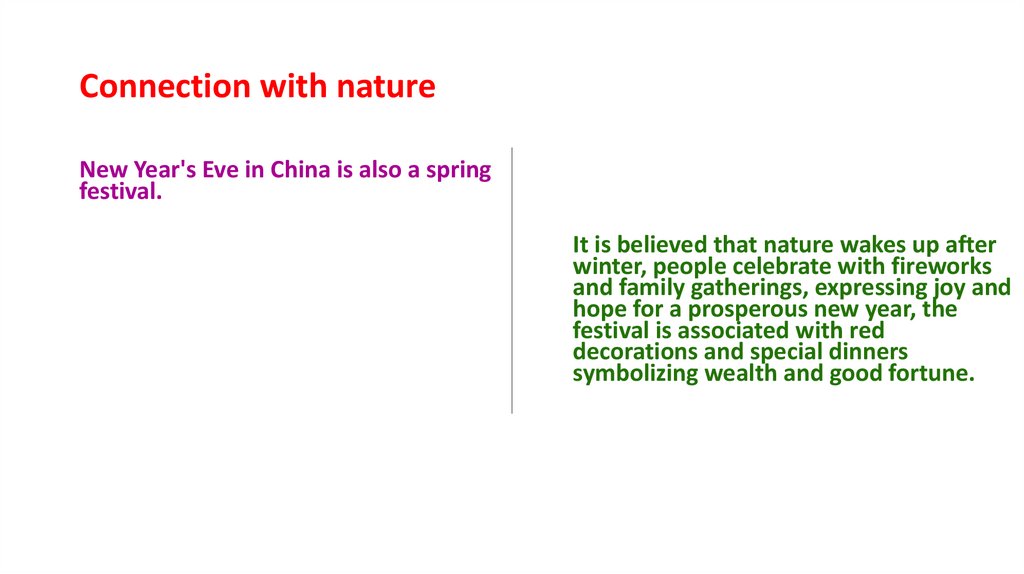 Connection with nature

New Year's Eve in China is also a spring festival.

It is believed that nature wakes up after winter, people celebrate with fireworks and family gatherings, expressing joy and hope for a prosperous new year, the festival is associated with red decorations and special dinners symbolizing wealth and good fortune.